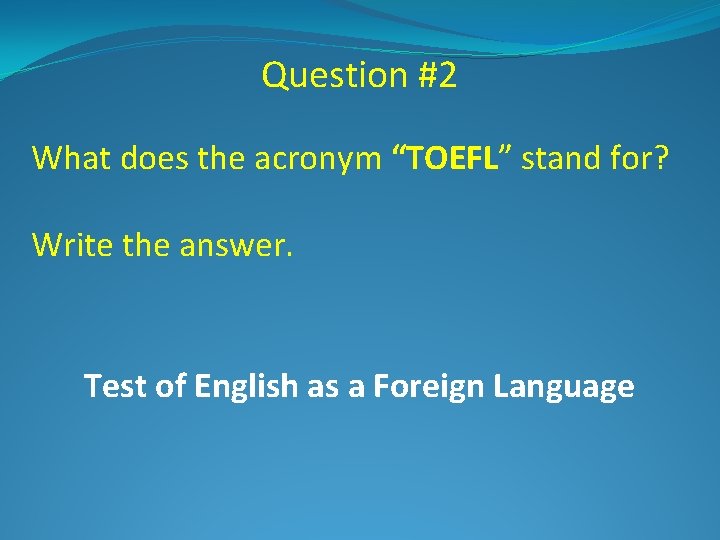 Question #2

What does the acronym “TOEFL” stand for?

Write the answer.

Test of English as a Foreign Language